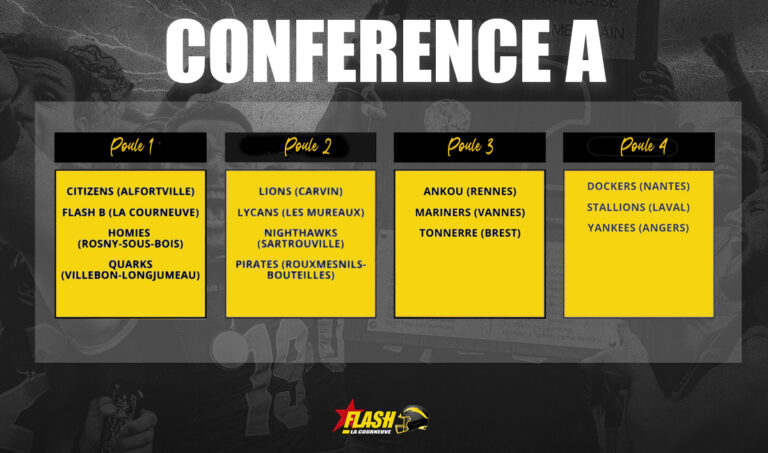 CONFERENCE A

Poule 1

CITIZENS (ALFORTVILLE)
FLASH B (LA COURNEUVE)
HOMIES (ROSNY-SOUS-BOIS)
QUARKS (VILLEBON-LONGJUMEAU)

Poule 2

LIONS (CARVIN)
LYCANS (LES MUREAUX)
NIGHTHAWKS (SARTROUVILLE)
PIRATES (ROUXMESNILS-BOUTEILLES)

Poule 3

ANKOU (RENNES)
MARINERS (VANNES)
TONNERRE (BREST)

Poule 4

DOCKERS (NANTES)
STALLIONS (LAVAL)
YANKEES (ANGERS)

FLASH LA COURNEUVE